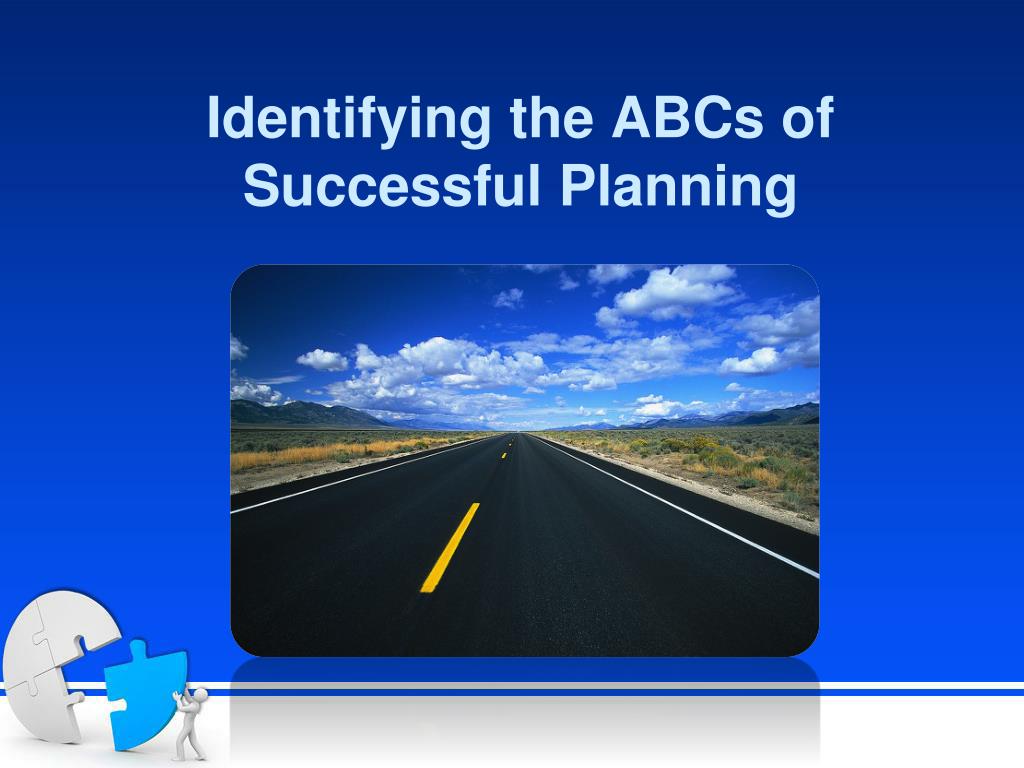 Identifying the ABCs of Successful Planning